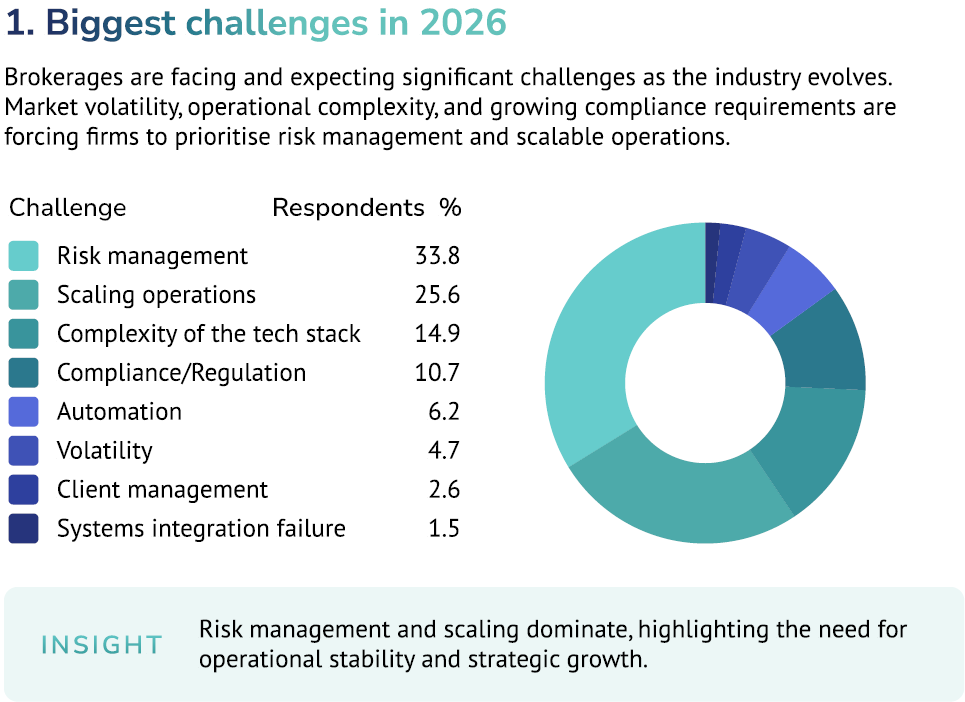 1. Biggest challenges in 2026

Brokerages are facing and expecting significant challenges as the industry evolves. Market volatility, operational complexity, and growing compliance requirements are forcing firms to prioritise risk management and scalable operations.

| Challenge | Respondents % |
|---|---|
| Risk management | 33.8 |
| Scaling operations | 25.6 |
| Complexity of the tech stack | 14.9 |
| Compliance/Regulation | 10.7 |
| Automation | 6.2 |
| Volatility | 4.7 |
| Client management | 2.6 |
| Systems integration failure | 1.5 |

INSIGHT

Risk management and scaling dominate, highlighting the need for operational stability and strategic growth.